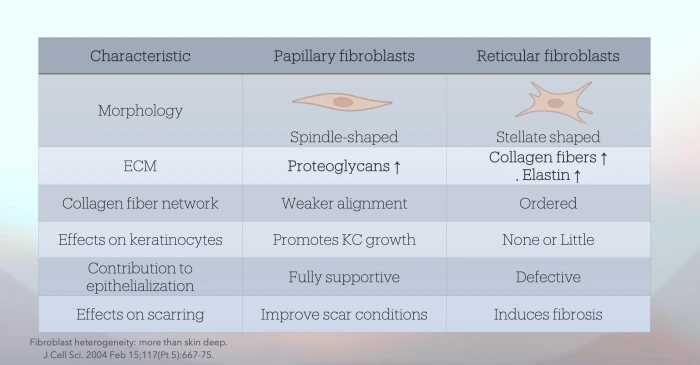 | Characteristic | Papillary fibroblasts | Reticular fibroblasts |
|---|---|---|
| Morphology | Spindle-shaped | Stellate shaped |
| ECM | Proteoglycans ↑ | Collagen fibers ↑ . Elastin ↑ |
| Collagen fiber network | Weaker alignment | Ordered |
| Effects on keratinocytes | Promotes KC growth | None or Little |
| Contribution to epithelialization | Fully supportive | Defective |
| Effects on scarring | Improve scar conditions | Induces fibrosis |

Fibroblast heterogeneity: more than skin deep. J Cell Sci. 2004 Feb 15;117(Pt 5):667-75.